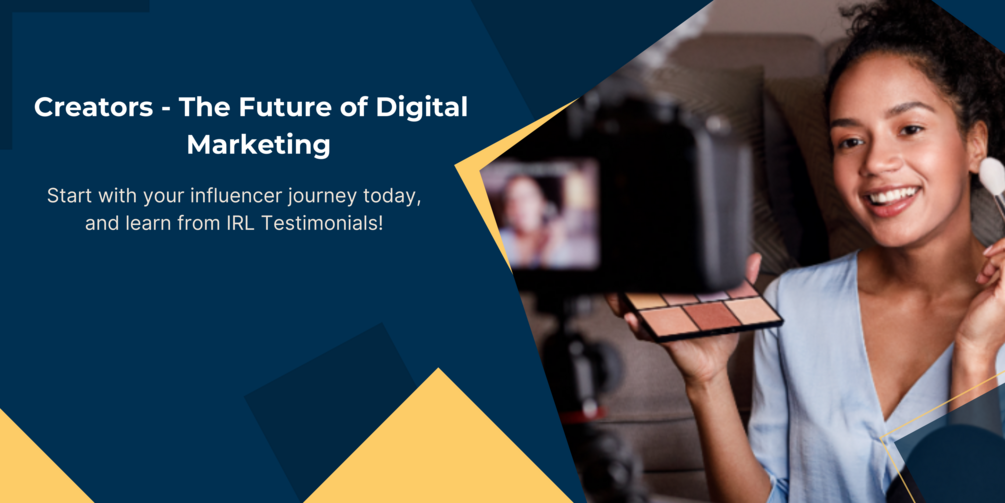 Creators - The Future of Digital Marketing

Start with your influencer journey today, and learn from IRL Testimonials!